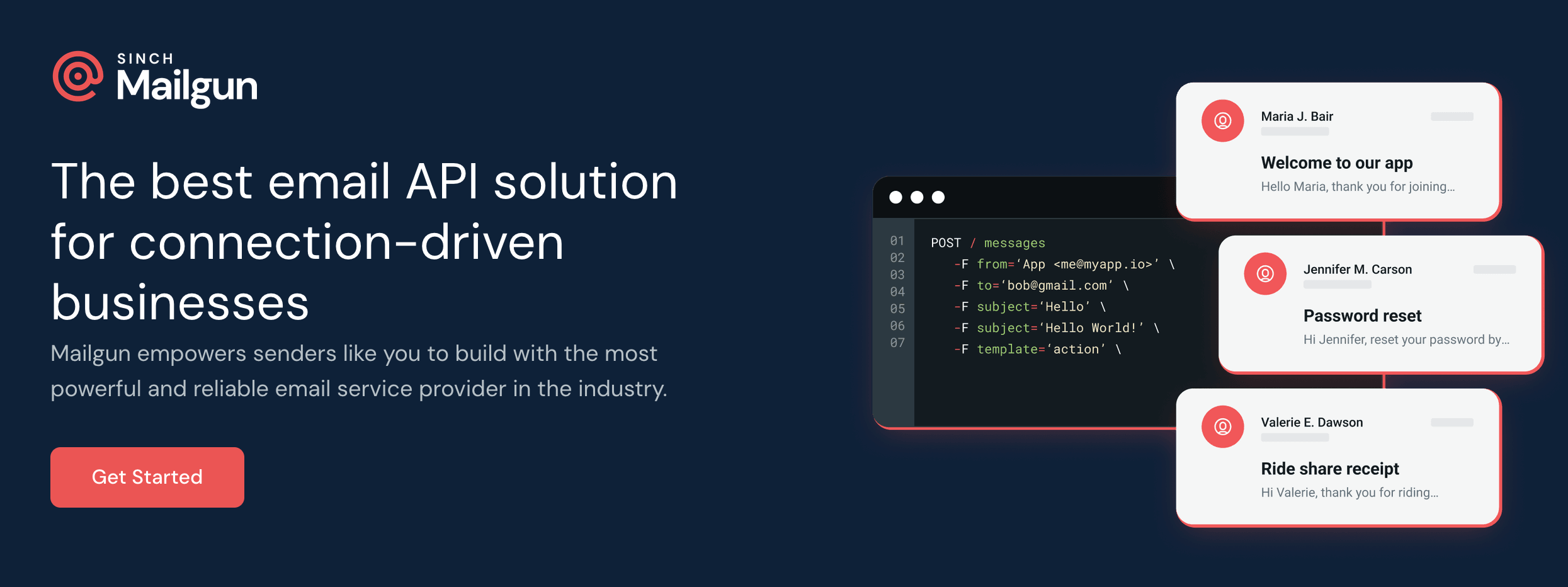 SINCH
Mailgun

The best email API solution for connection-driven businesses

Mailgun empowers senders like you to build with the most powerful and reliable email service provider in the industry.

Get Started

01 POST / messages
02 -F from='App <me@myapp.io>' \
03 -F to='bob@gmail.com' \
04 -F subject='Hello' \
05 -F subject='Hello World!' \
06 -F template='action' \
07

Maria J. Bair
Welcome to our app
Hello Maria, thank you for joining...

Jennifer M. Carson
Password reset
Hi Jennifer, reset your password by...

Valerie E. Dawson
Ride share receipt
Hi Valerie, thank you for riding...